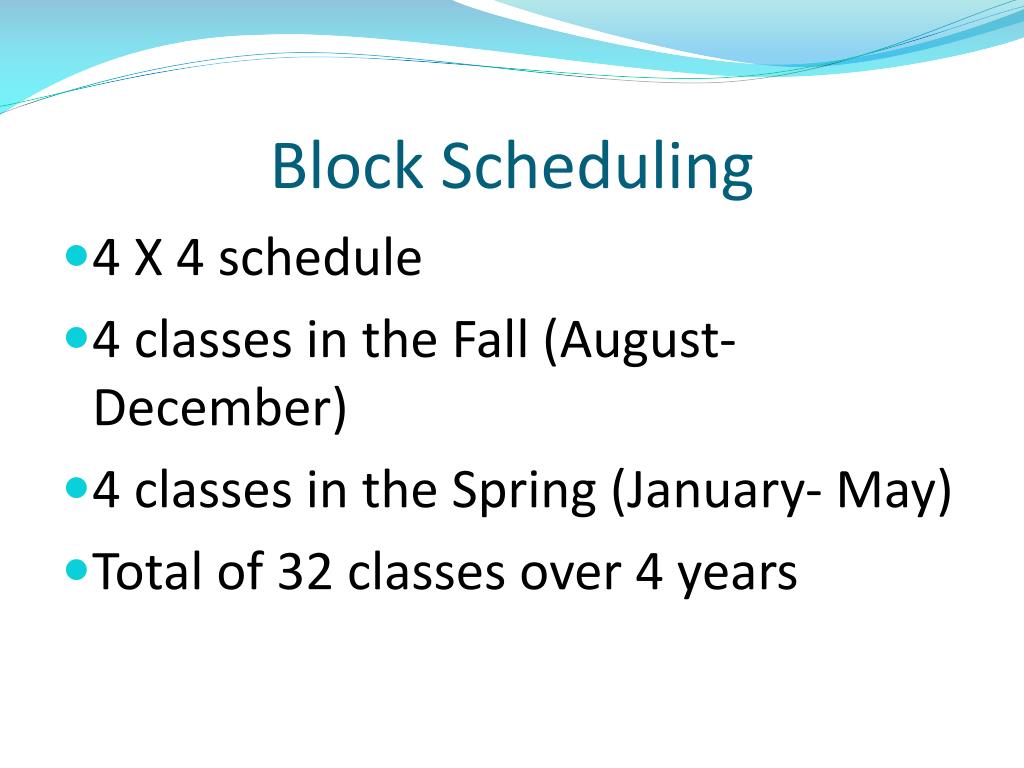 Block Scheduling

- 4 X 4 schedule
- 4 classes in the Fall (August-December)
- 4 classes in the Spring (January- May)
- Total of 32 classes over 4 years